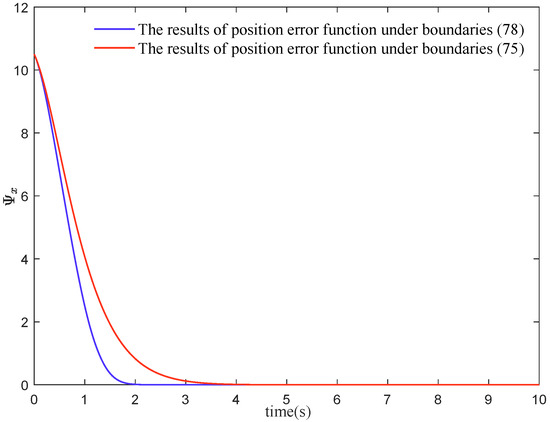 The results of position error function under boundaries (78)
The results of position error function under boundaries (75)

12
10
8
6
4
2
0

$\Psi_x$

0 1 2 3 4 5 6 7 8 9 10
time(s)